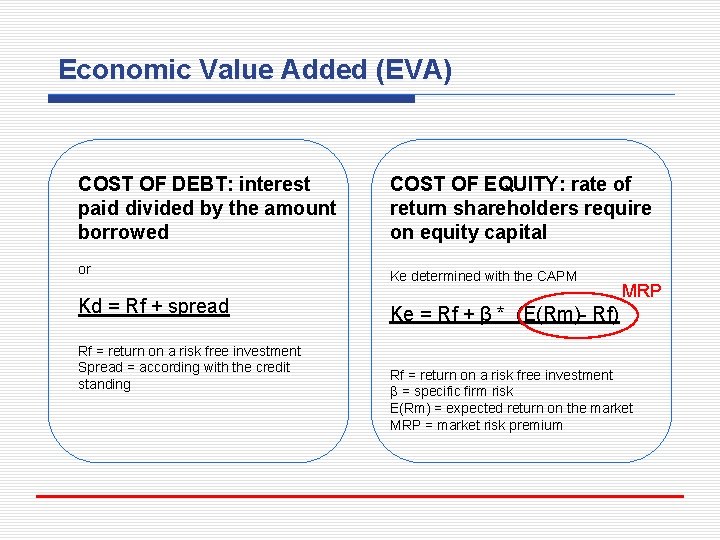 Economic Value Added (EVA)

COST OF DEBT: interest paid divided by the amount borrowed

or

Kd = Rf + spread

Rf = return on a risk free investment
Spread = according with the credit standing

COST OF EQUITY: rate of return shareholders require on equity capital

Ke determined with the CAPM

MRP

Ke = Rf + β * E(Rm)- Rf)

Rf = return on a risk free investment
β = specific firm risk
E(Rm) = expected return on the market
MRP = market risk premium